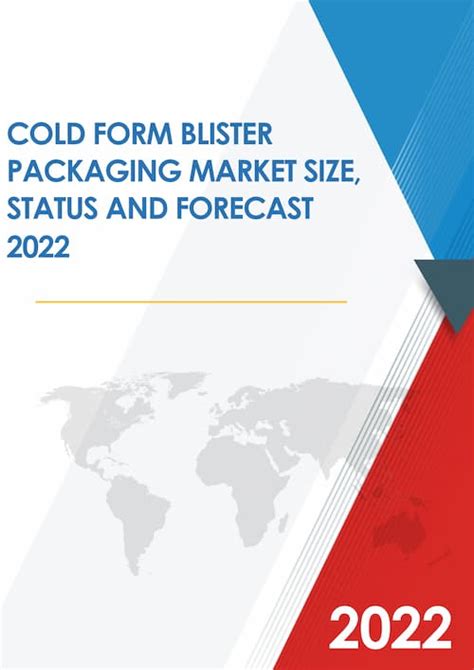 COLD FORM BLISTER PACKAGING MARKET SIZE, STATUS AND FORECAST 2022

2022